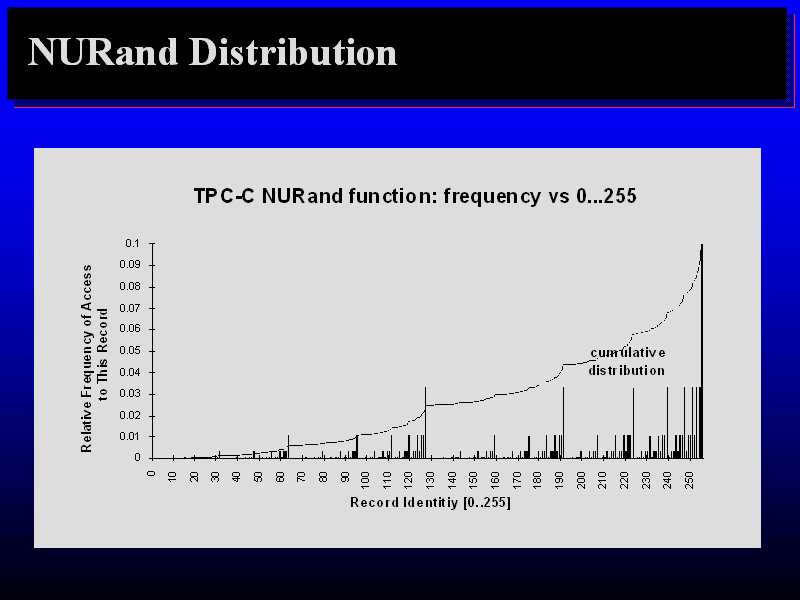 NURand Distribution

TPC-C NURand function: frequency vs 0...255

Relative Frequency of Access to This Record

0.1
0.09
0.08
0.07
0.06
0.05
0.04
0.03
0.02
0.01
0

cumulative distribution

0 10 20 30 40 50 60 70 80 90 100 110 120 130 140 150 160 170 180 190 200 210 220 230 240 250

Record Identitiy [0..255]